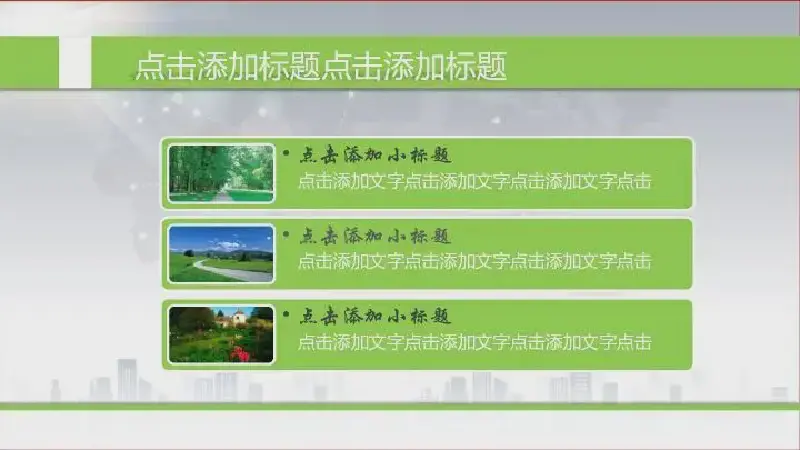 点击添加标题点击添加标题

• 点击添加小标题
点击添加文字点击添加文字点击添加文字点击

• 点击添加小标题
点击添加文字点击添加文字点击添加文字点击

• 点击添加小标题
点击添加文字点击添加文字点击添加文字点击